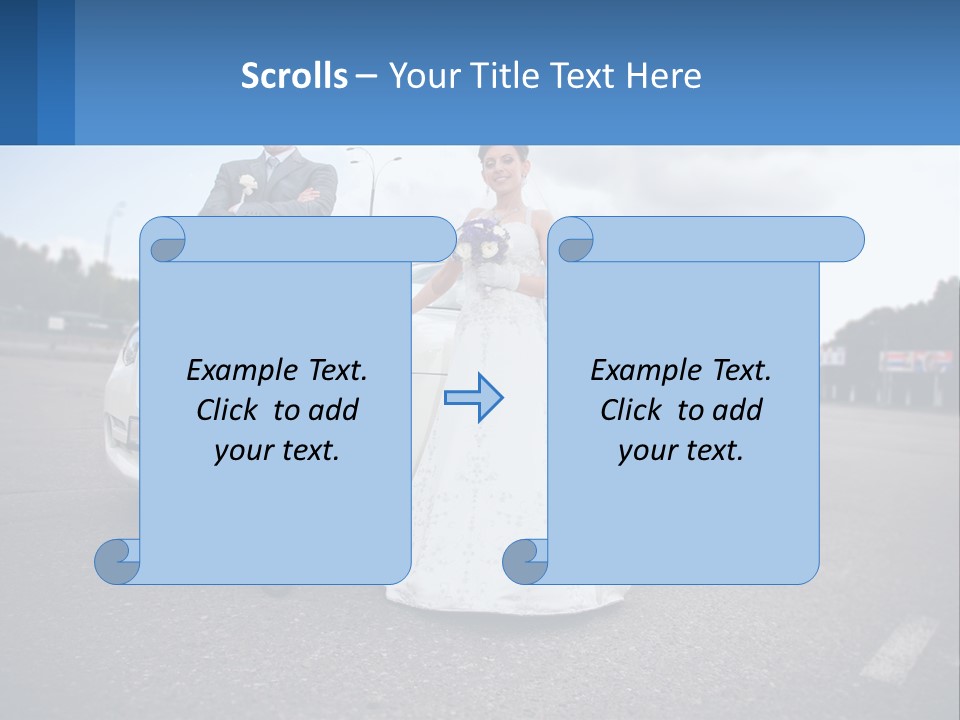 Scrolls – Your Title Text Here

Example Text.
Click to add
your text.

Example Text.
Click to add
your text.